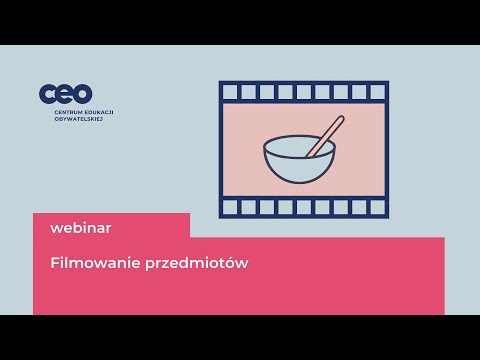 ceo
CENTRUM EDUKACJI OBYWATELSKIEJ

webinar

Filmowanie przedmiotów